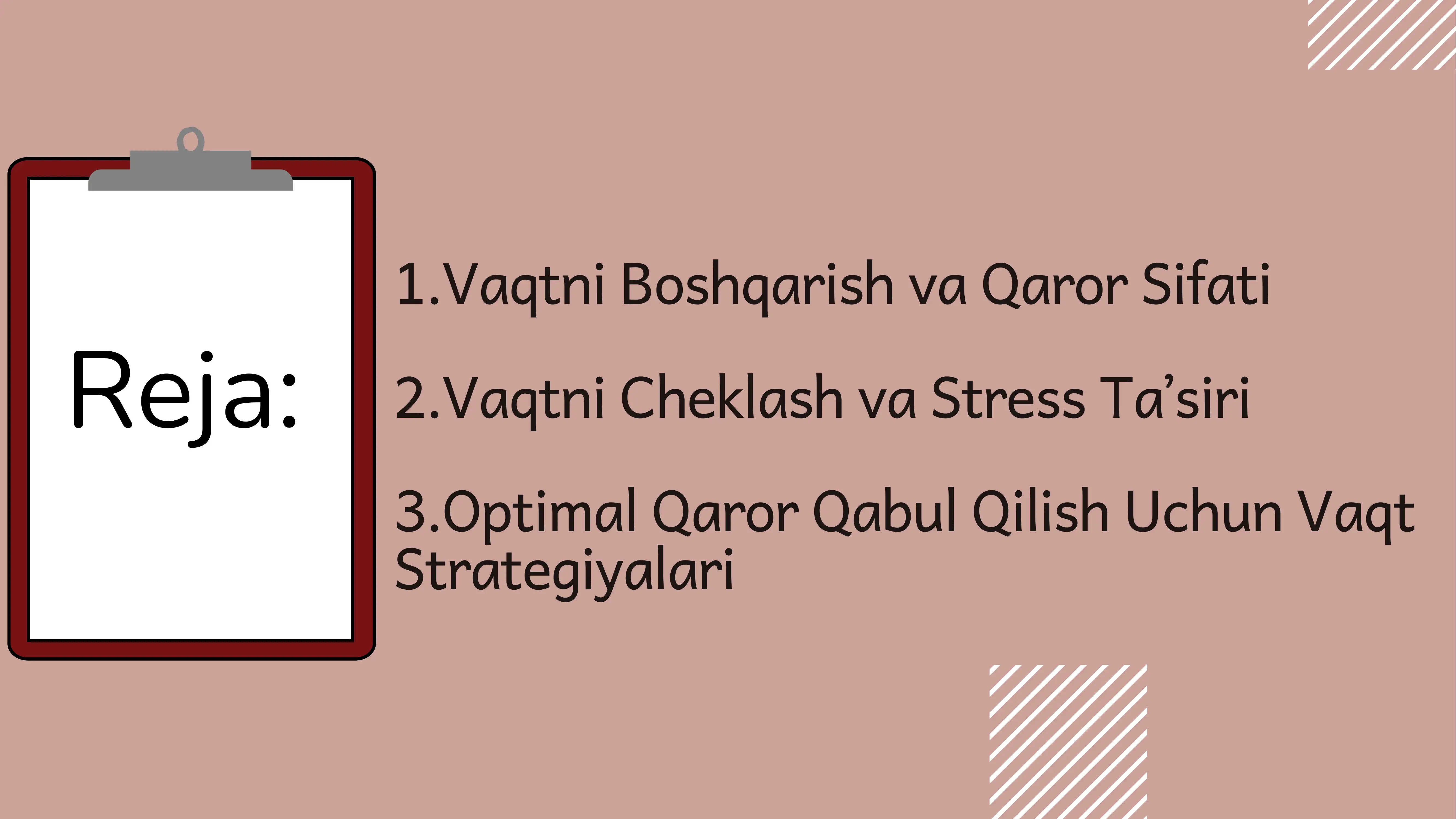 Reja:

1.Vaqtni Boshqarish va Qaror Sifati

2.Vaqtni Cheklash va Stress Ta’siri

3.Optimal Qaror Qabul Qilish Uchun Vaqt Strategiyalari